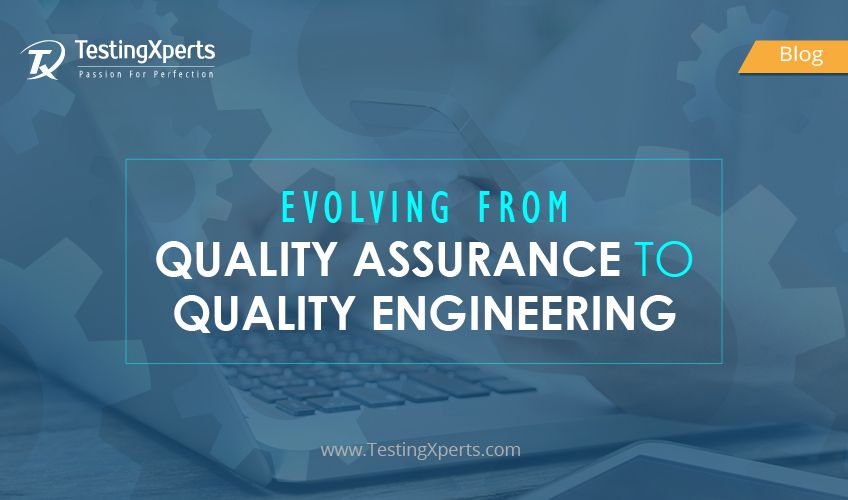 TestingXperts
Passion For Perfection

Blog

EVOLVING FROM
QUALITY ASSURANCE TO
QUALITY ENGINEERING

www.TestingXperts.com